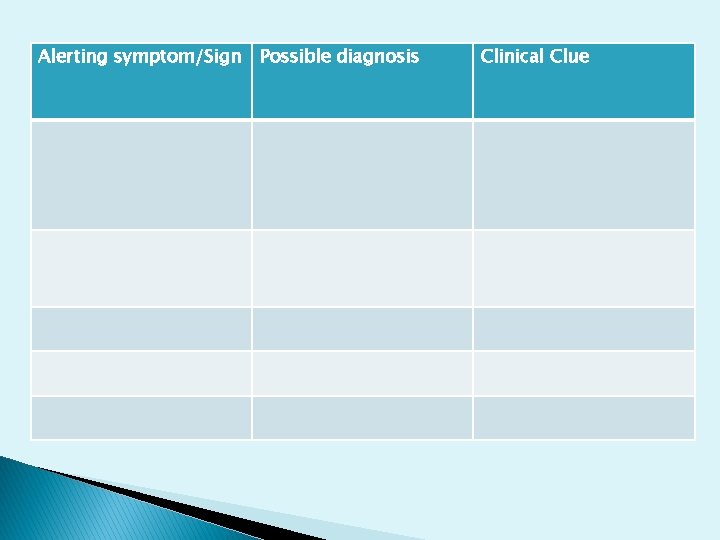 | Alerting symptom/Sign | Possible diagnosis | Clinical Clue |
|---|---|---|
| | | |
| | | |
| | | |
| | | |
| | | |